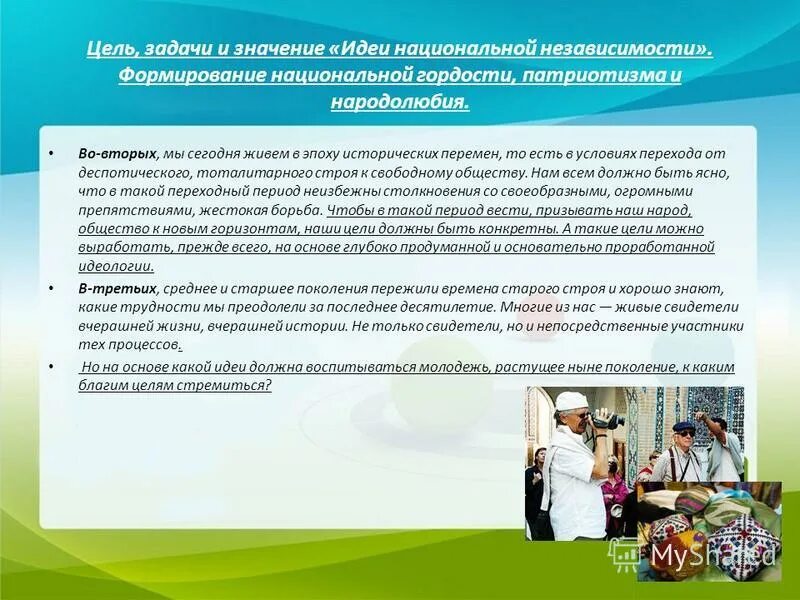 Цель, задачи и значение «Идеи национальной независимости». Формирование национальной гордости, патриотизма и народолюбия.

• Во-вторых, мы сегодня живем в эпоху исторических перемен, то есть в условиях перехода от деспотического, тоталитарного строя к свободному обществу. Нам всем должно быть ясно, что в такой переходный период неизбежны столкновения со своеобразными, огромными препятствиями, жестокая борьба. Чтобы в такой период вести, призывать наш народ, общество к новым горизонтам, наши цели должны быть конкретны. А такие цели можно выработать, прежде всего, на основе глубоко продуманной и основательно проработанной идеологии.

• В-третьих, среднее и старшее поколения пережили времена старого строя и хорошо знают, какие трудности мы преодолели за последнее десятилетие. Многие из нас — живые свидетели вчерашней жизни, вчерашней истории. Не только свидетели, но и непосредственные участники тех процессов.

• Но на основе какой идеи должна воспитываться молодежь, растущее ныне поколение, к каким благим целям стремиться?

MyShared